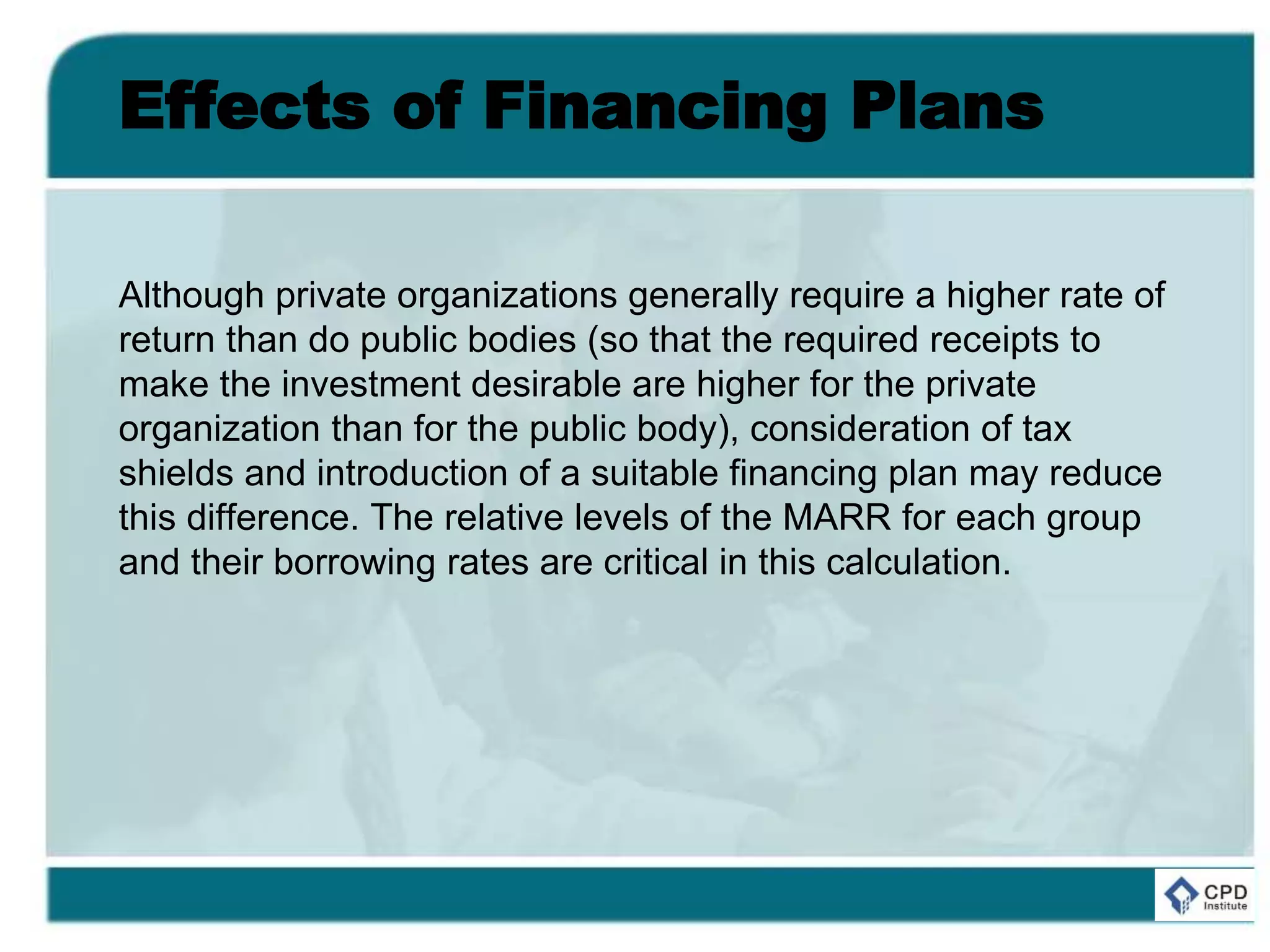 Effects of Financing Plans

Although private organizations generally require a higher rate of return than do public bodies (so that the required receipts to make the investment desirable are higher for the private organization than for the public body), consideration of tax shields and introduction of a suitable financing plan may reduce this difference. The relative levels of the MARR for each group and their borrowing rates are critical in this calculation.

CPD Institute